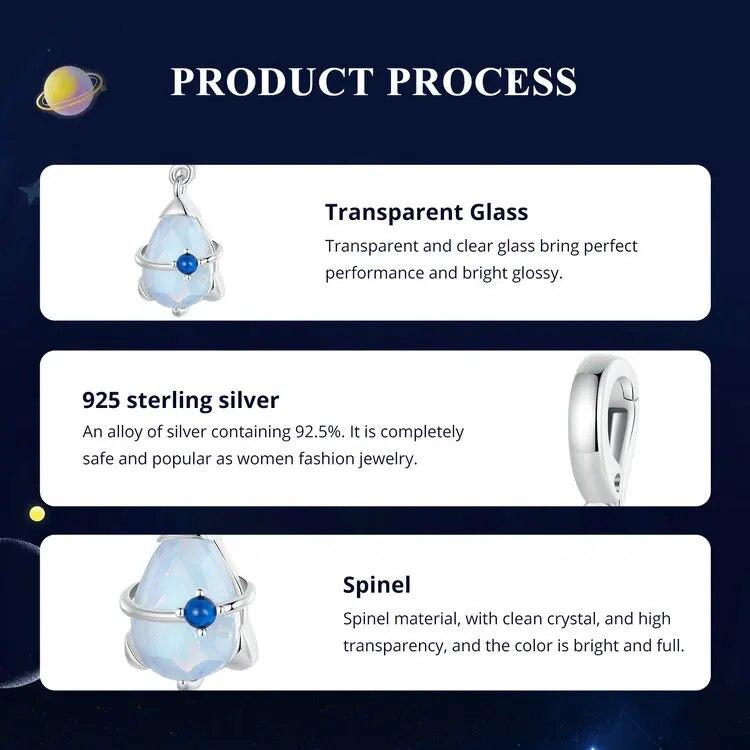 PRODUCT PROCESS

Transparent Glass
Transparent and clear glass bring perfect performance and bright glossy.

925 sterling silver
An alloy of silver containing 92.5%. It is completely safe and popular as women fashion jewelry.

Spinel
Spinel material, with clean crystal, and high transparency, and the color is bright and full.